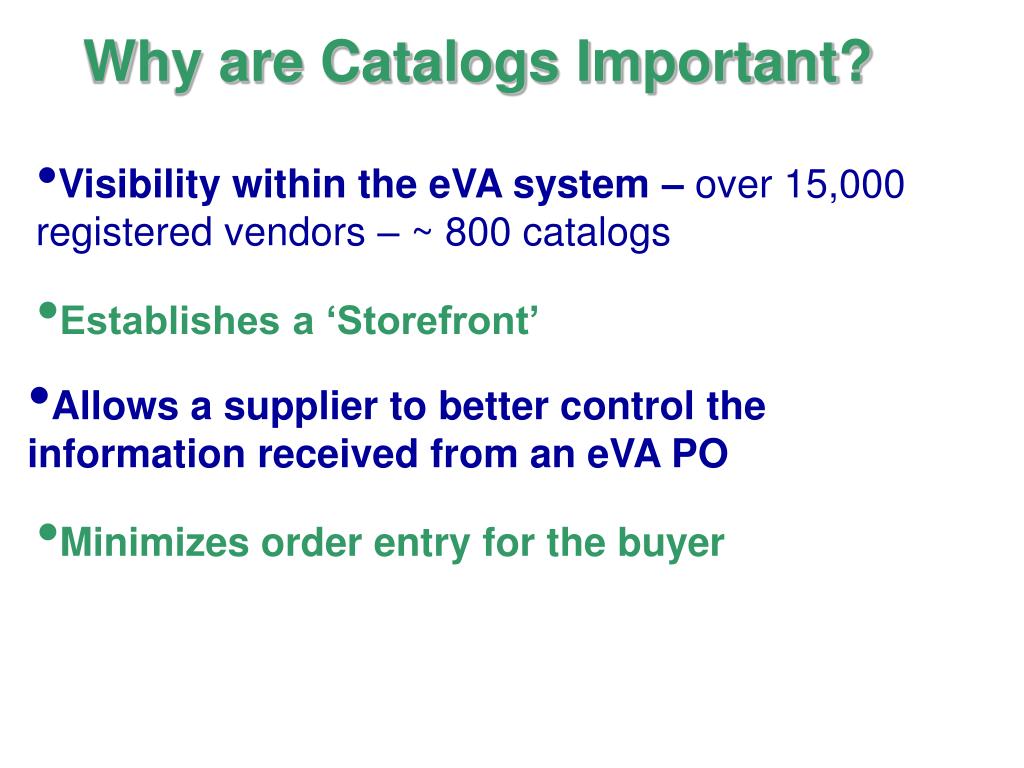 Why are Catalogs Important?

•Visibility within the eVA system – over 15,000 registered vendors – ~ 800 catalogs

•Establishes a ‘Storefront’

•Allows a supplier to better control the information received from an eVA PO

•Minimizes order entry for the buyer